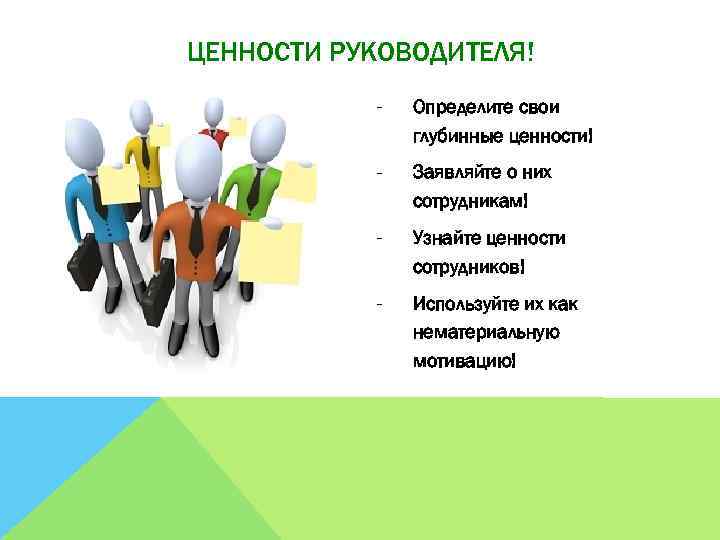 ЦЕННОСТИ РУКОВОДИТЕЛЯ!

- Определите свои глубинные ценности!

- Заявляйте о них сотрудникам!

- Узнайте ценности сотрудников!

- Используйте их как нематериальную мотивацию!